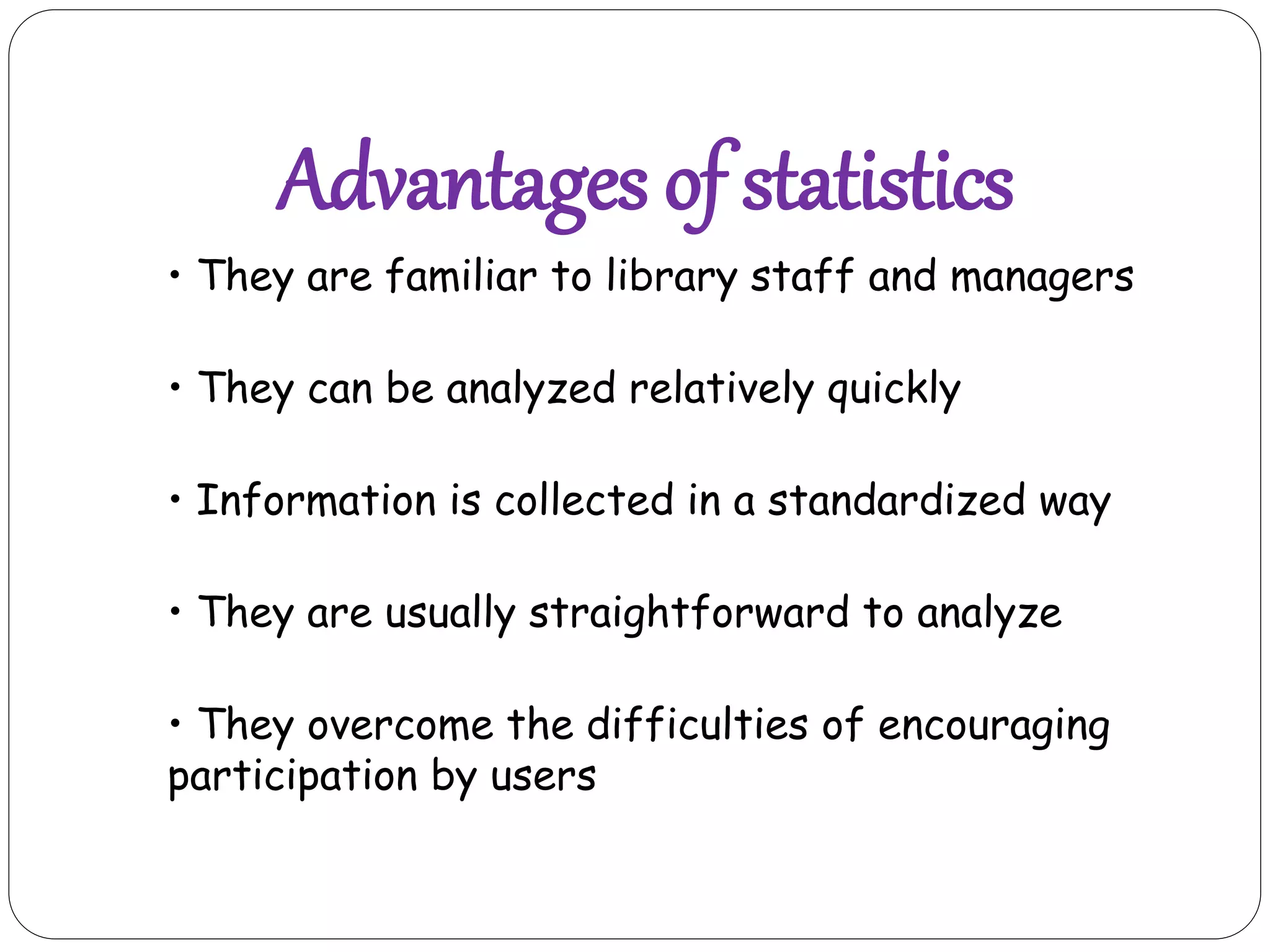 Advantages of statistics

• They are familiar to library staff and managers

• They can be analyzed relatively quickly

• Information is collected in a standardized way

• They are usually straightforward to analyze

• They overcome the difficulties of encouraging participation by users